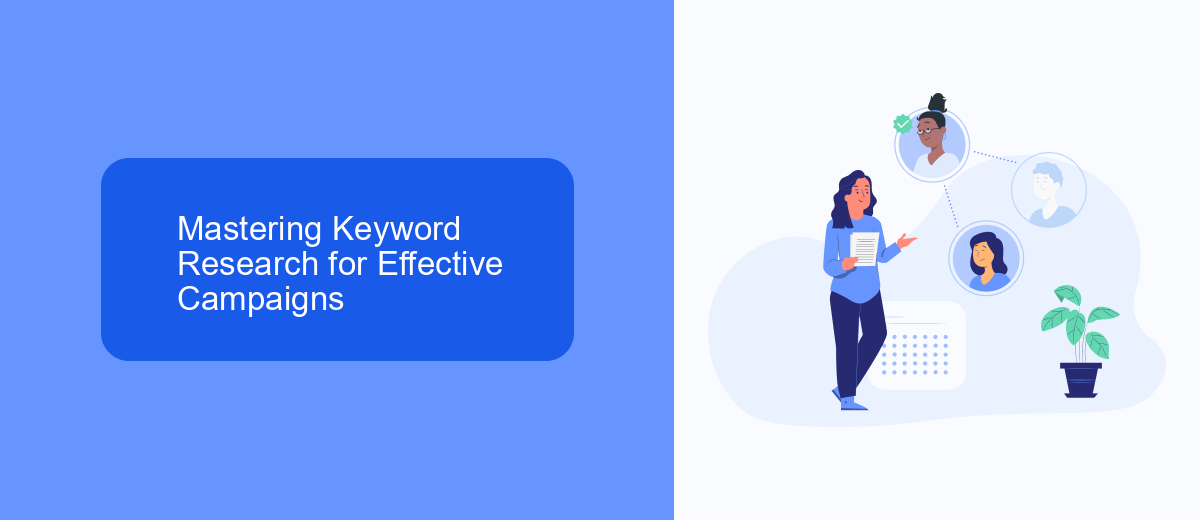 Mastering Keyword Research for Effective Campaigns